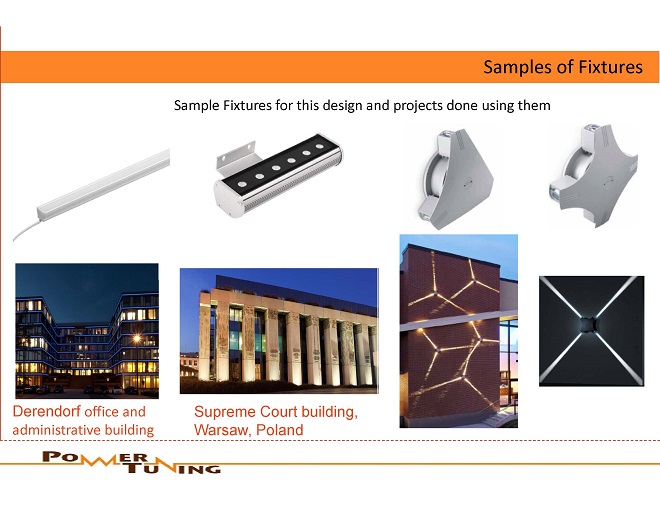 Samples of Fixtures

Sample Fixtures for this design and projects done using them

Derendorf office and administrative building

Supreme Court building, Warsaw, Poland

POWER TUNING